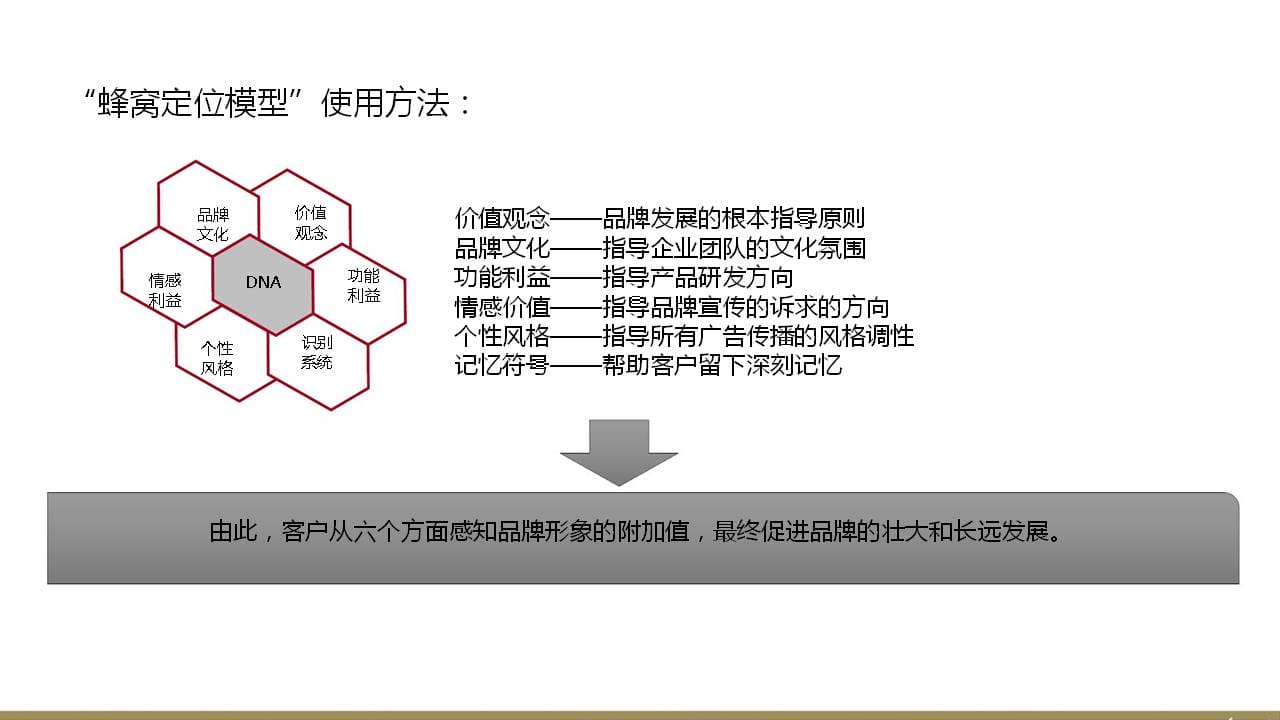 “蜂窝定位模型”使用方法：

品牌文化

价值观念

情感利益

DNA

功能利益

个性风格

识别系统

价值观念——品牌发展的根本指导原则
品牌文化——指导企业团队的文化氛围
功能利益——指导产品研发方向
情感价值——指导品牌宣传的诉求的方向
个性风格——指导所有广告传播的风格调性
记忆符号——帮助客户留下深刻记忆

由此，客户从六个方面感知品牌形象的附加值，最终促进品牌的壮大和长远发展。